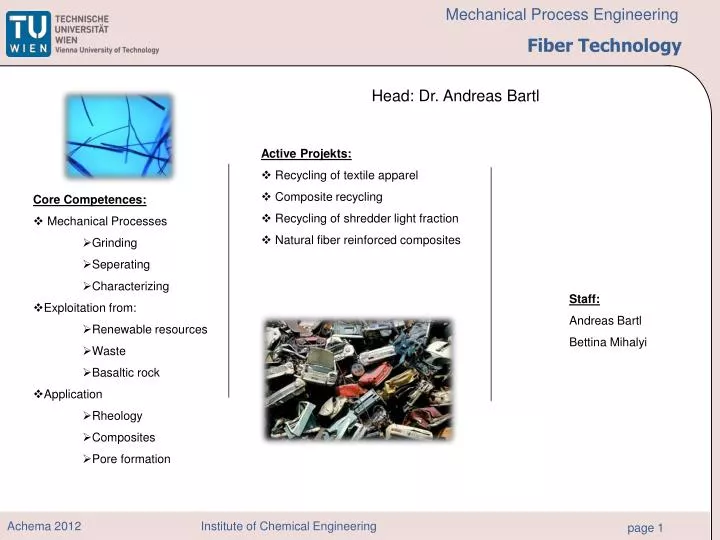 TU WIEN TECHNISCHE UNIVERSITÄT WIEN Vienna University of Technology

Mechanical Process Engineering

Fiber Technology

Head: Dr. Andreas Bartl

Core Competences:
❖ Mechanical Processes
➢Grinding
➢Seperating
➢Characterizing
❖Exploitation from:
➢Renewable resources
➢Waste
➢Basaltic rock
❖Application
➢Rheology
➢Composites
➢Pore formation

Active Projekts:
❖ Recycling of textile apparel
❖ Composite recycling
❖ Recycling of shredder light fraction
❖ Natural fiber reinforced composites

Staff:
Andreas Bartl
Bettina Mihalyi

Achema 2012 Institute of Chemical Engineering page 1